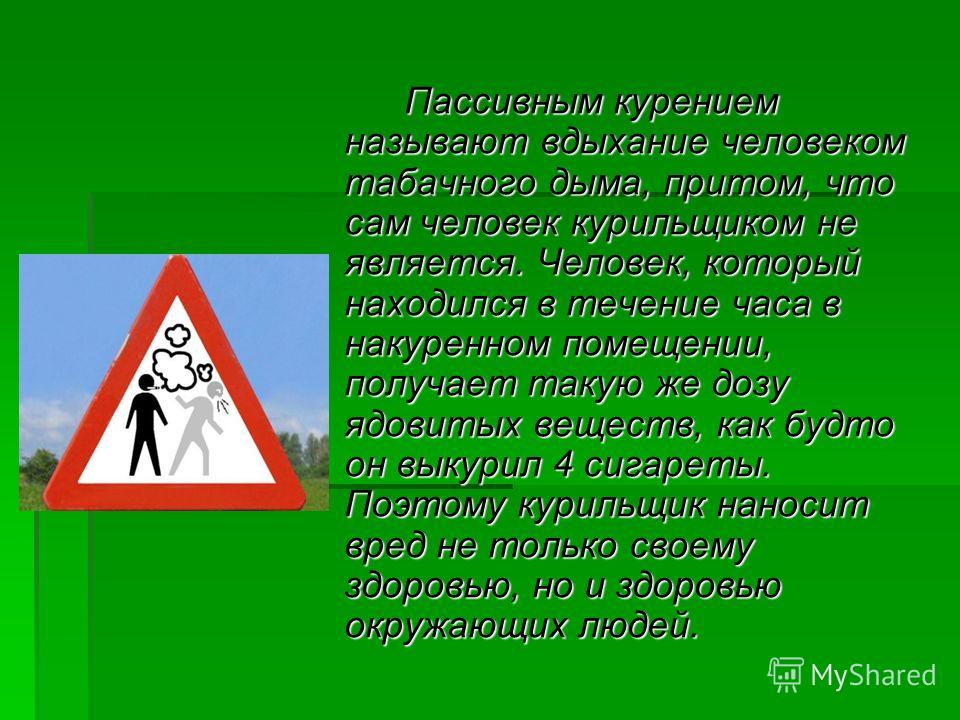 Пассивным курением называют вдыхание человеком табачного дыма, притом, что сам человек курильщиком не является. Человек, который находился в течение часа в накуренном помещении, получает такую же дозу ядовитых веществ, как будто он выкурил 4 сигареты. Поэтому курильщик наносит вред не только своему здоровью, но и здоровью окружающих людей.

MyShared